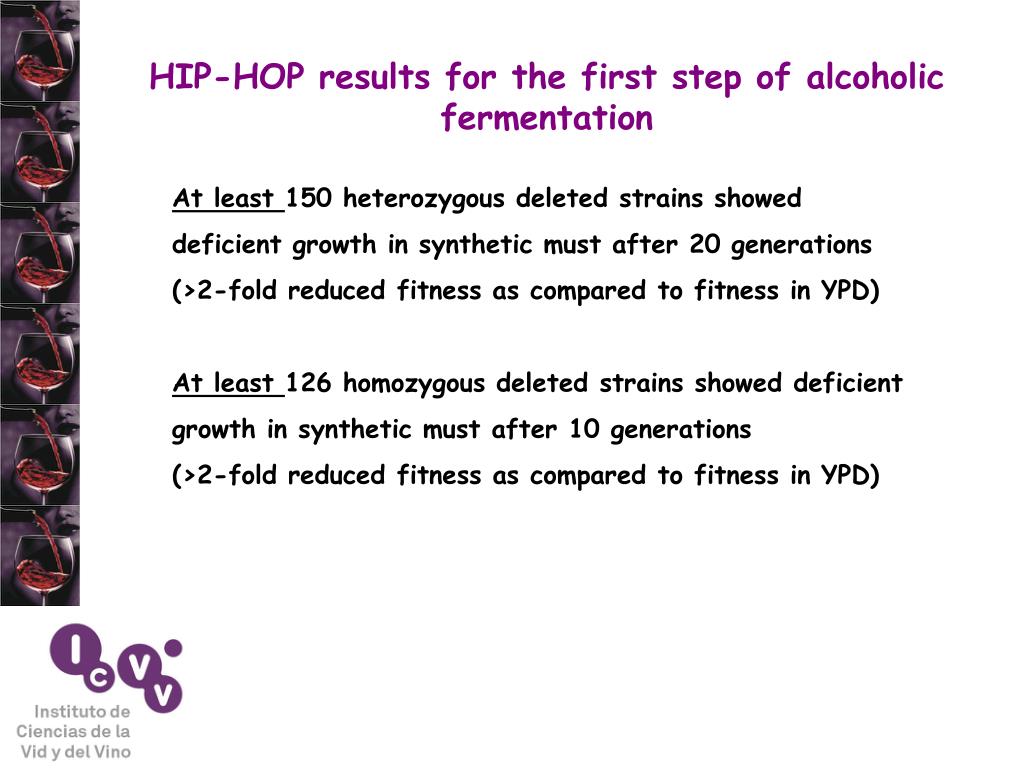 HIP-HOP results for the first step of alcoholic fermentation

At least 150 heterozygous deleted strains showed deficient growth in synthetic must after 20 generations (>2-fold reduced fitness as compared to fitness in YPD)

At least 126 homozygous deleted strains showed deficient growth in synthetic must after 10 generations (>2-fold reduced fitness as compared to fitness in YPD)

ICVV
Instituto de Ciencias de la Vid y del Vino